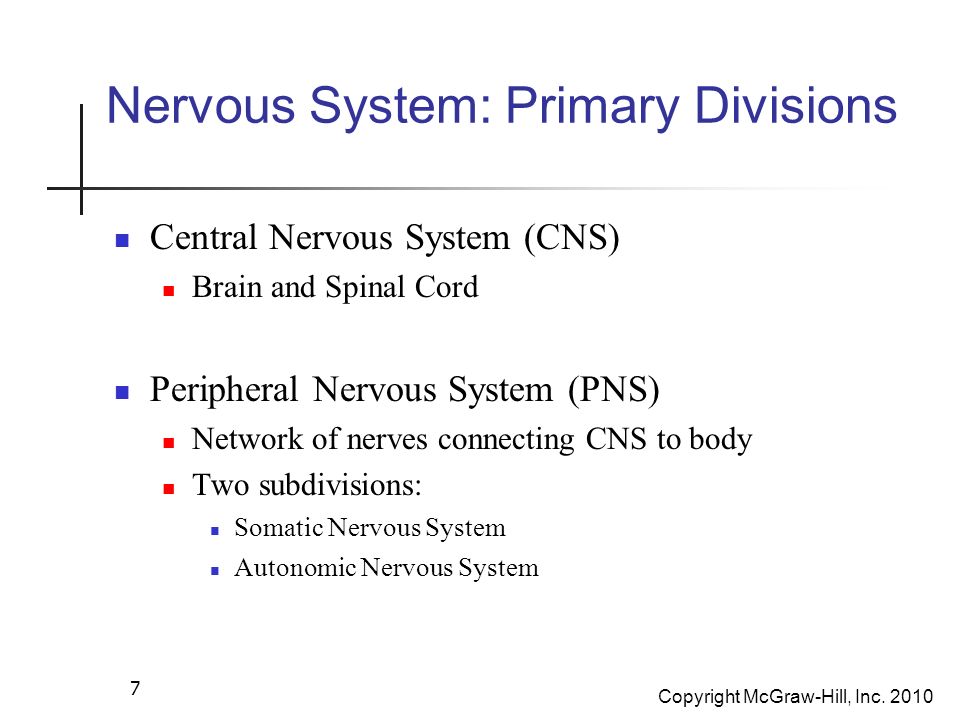 Nervous System: Primary Divisions

- Central Nervous System (CNS)
  - Brain and Spinal Cord

- Peripheral Nervous System (PNS)
  - Network of nerves connecting CNS to body
  - Two subdivisions:
    - Somatic Nervous System
    - Autonomic Nervous System

7

Copyright McGraw-Hill, Inc. 2010